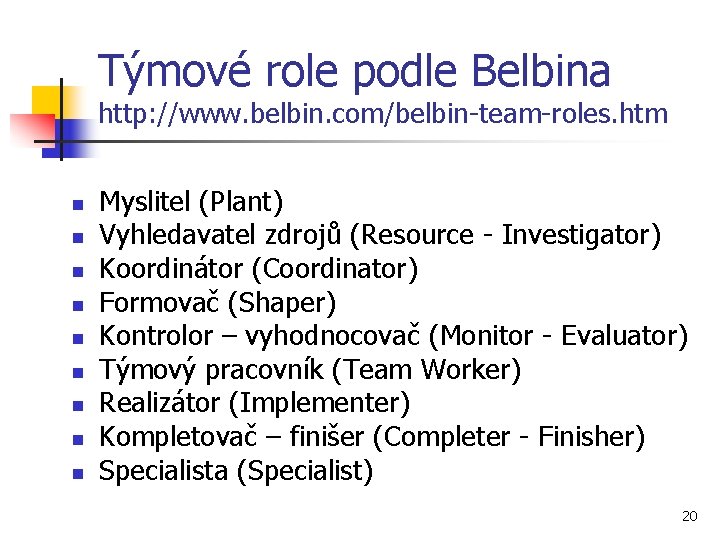 Týmové role podle Belbina
http://www.belbin.com/belbin-team-roles.htm

- Myslitel (Plant)
- Vyhledavatel zdrojů (Resource - Investigator)
- Koordinátor (Coordinator)
- Formovač (Shaper)
- Kontrolor – vyhodnocovač (Monitor - Evaluator)
- Týmový pracovník (Team Worker)
- Realizátor (Implementer)
- Kompletovač – finišer (Completer - Finisher)
- Specialista (Specialist)

20